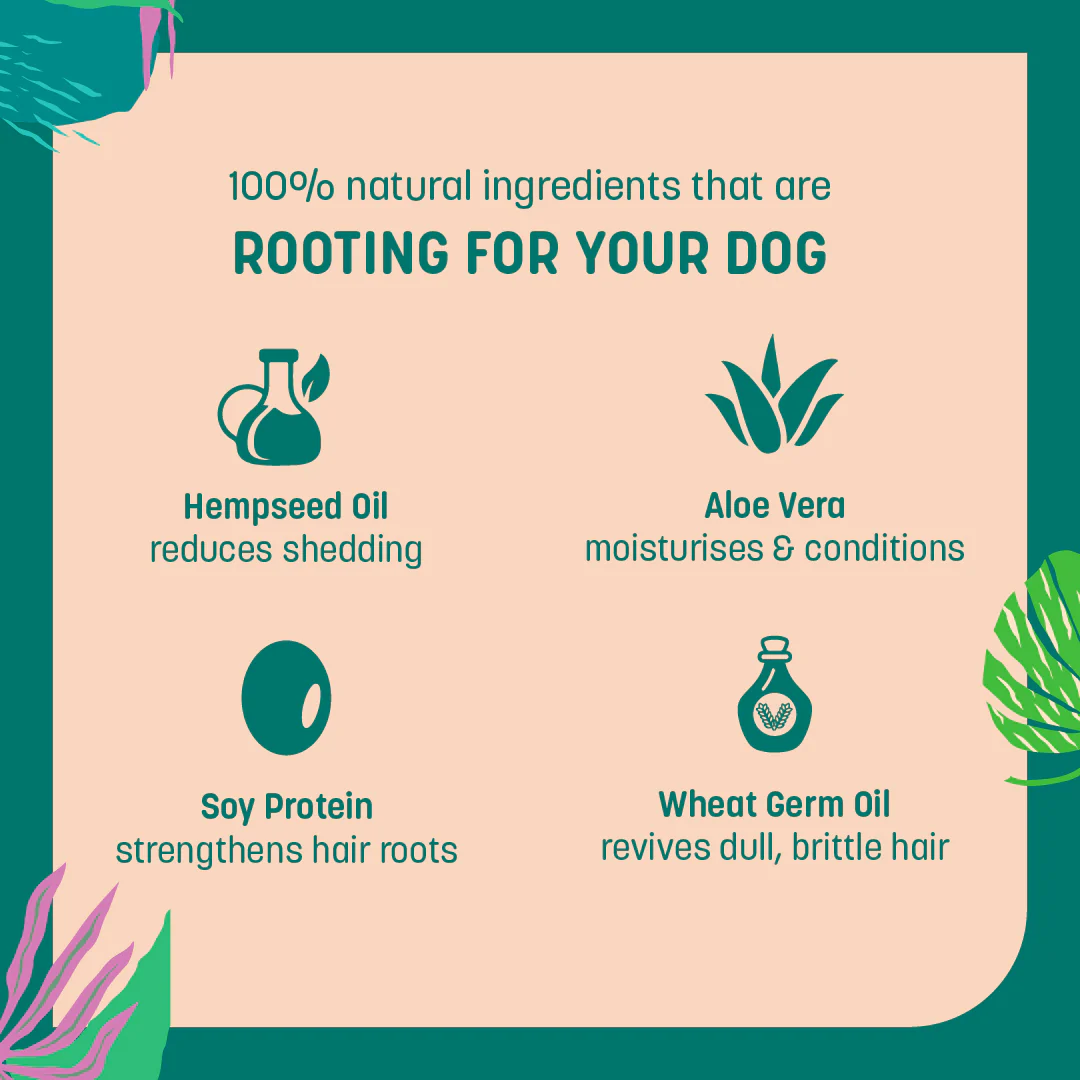 100% natural ingredients that are
ROOTING FOR YOUR DOG

Hempseed Oil
reduces shedding

Aloe Vera
moisturises & conditions

Soy Protein
strengthens hair roots

Wheat Germ Oil
revives dull, brittle hair